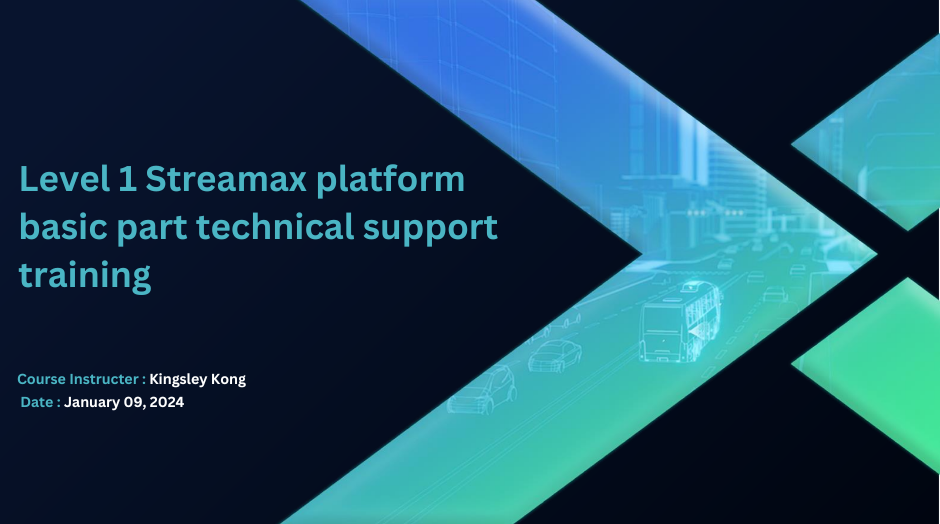 Level 1 Streamax platform basic part technical support training

Course Instructer : Kingsley Kong
Date : January 09, 2024